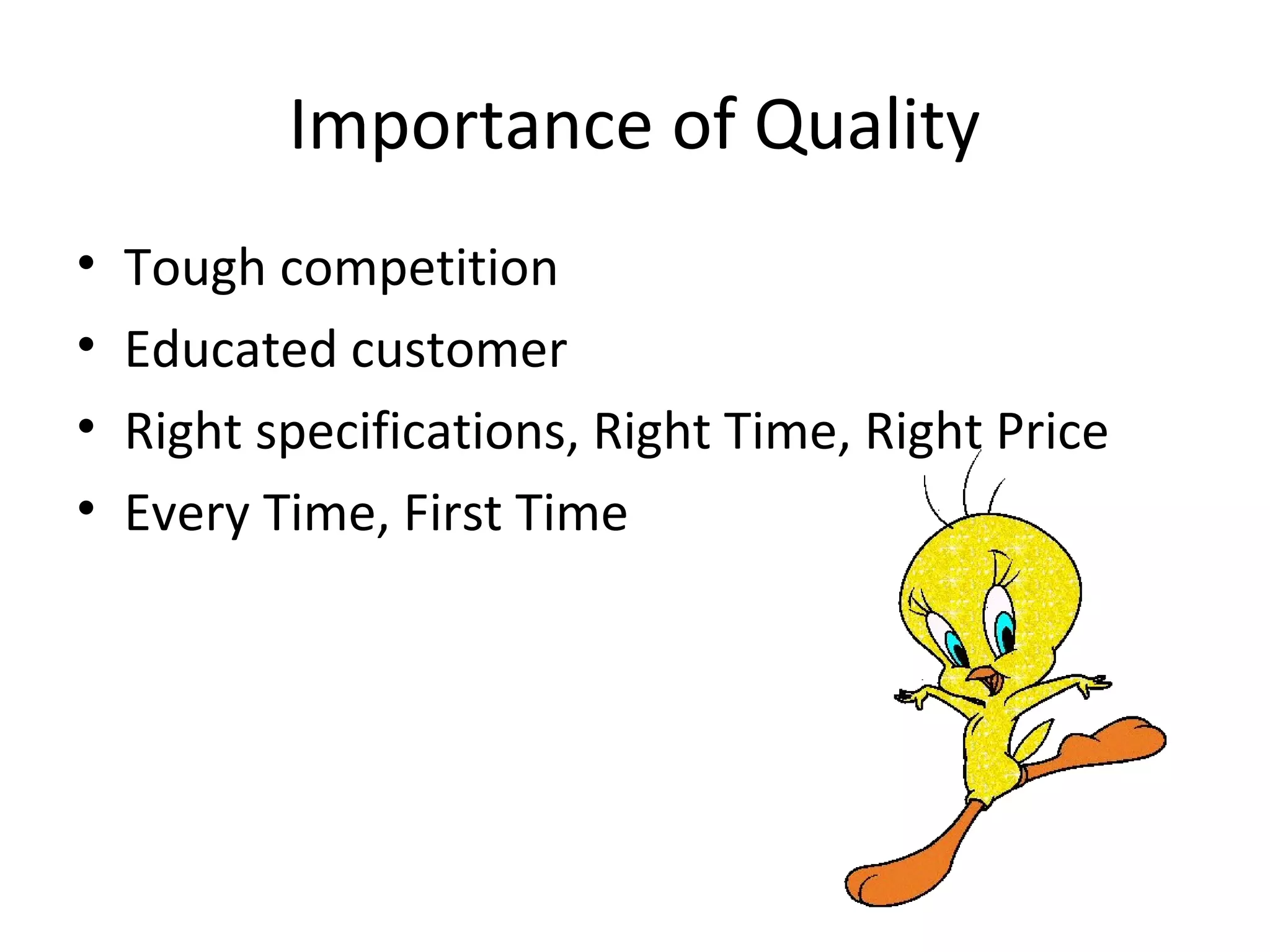 Importance of Quality

• Tough competition
• Educated customer
• Right specifications, Right Time, Right Price
• Every Time, First Time